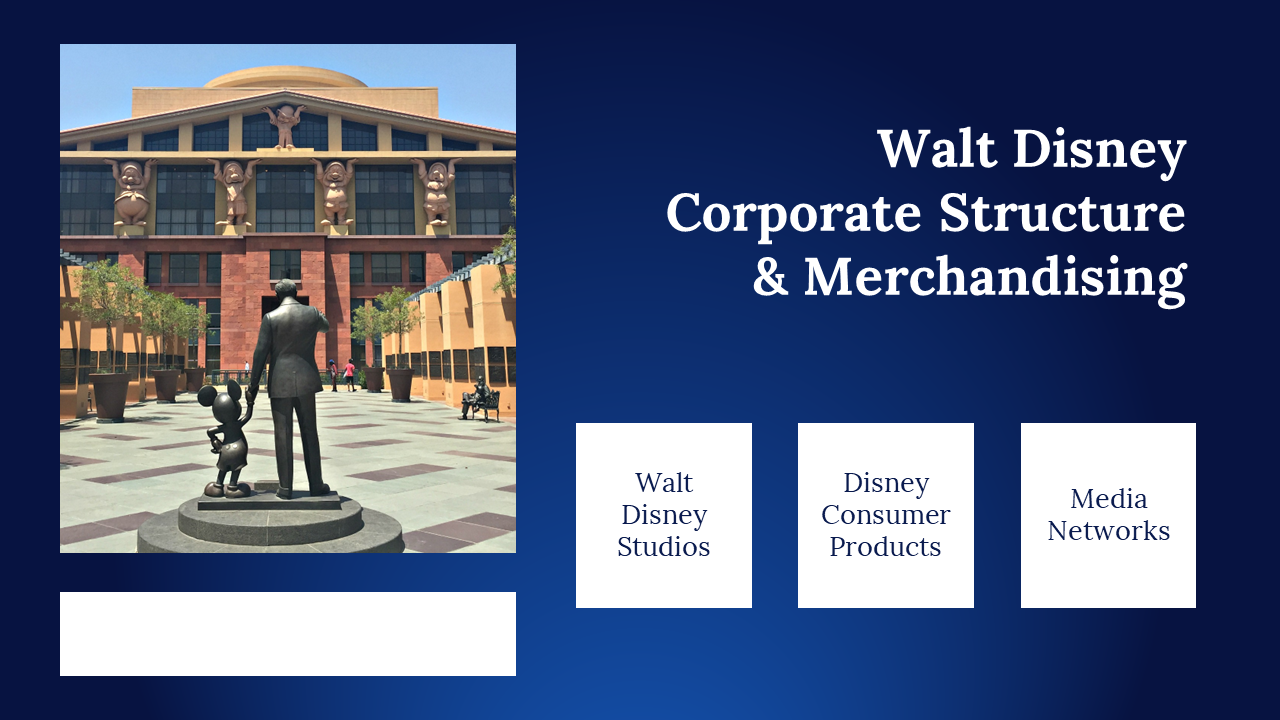 Walt Disney Corporate Structure & Merchandising

Walt Disney Studios

Disney Consumer Products

Media Networks